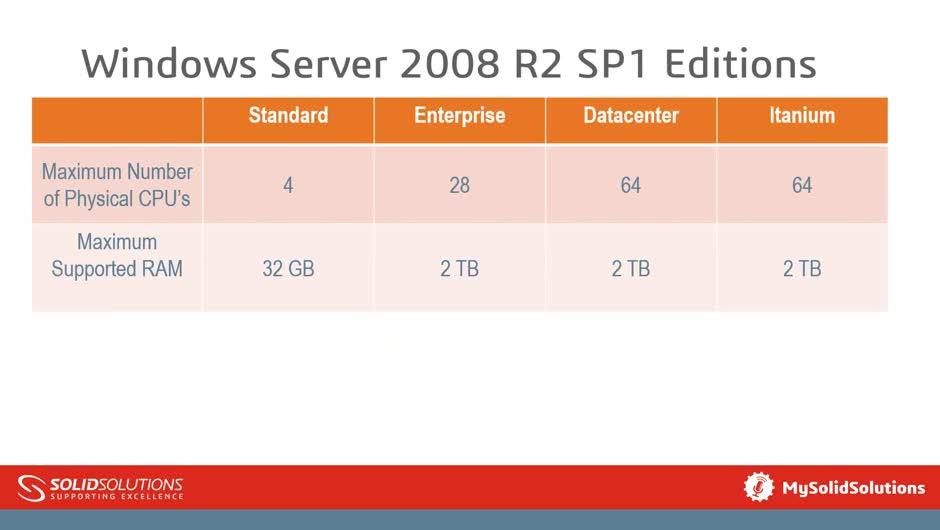 Windows Server 2008 R2 SP1 Editions

| | Standard | Enterprise | Datacenter | Itanium |
|---|---|---|---|---|
| Maximum Number of Physical CPU's | 4 | 28 | 64 | 64 |
| Maximum Supported RAM | 32 GB | 2 TB | 2 TB | 2 TB |

SOLIDSOLUTIONS
SUPPORTING EXCELLENCE

MySolidSolutions